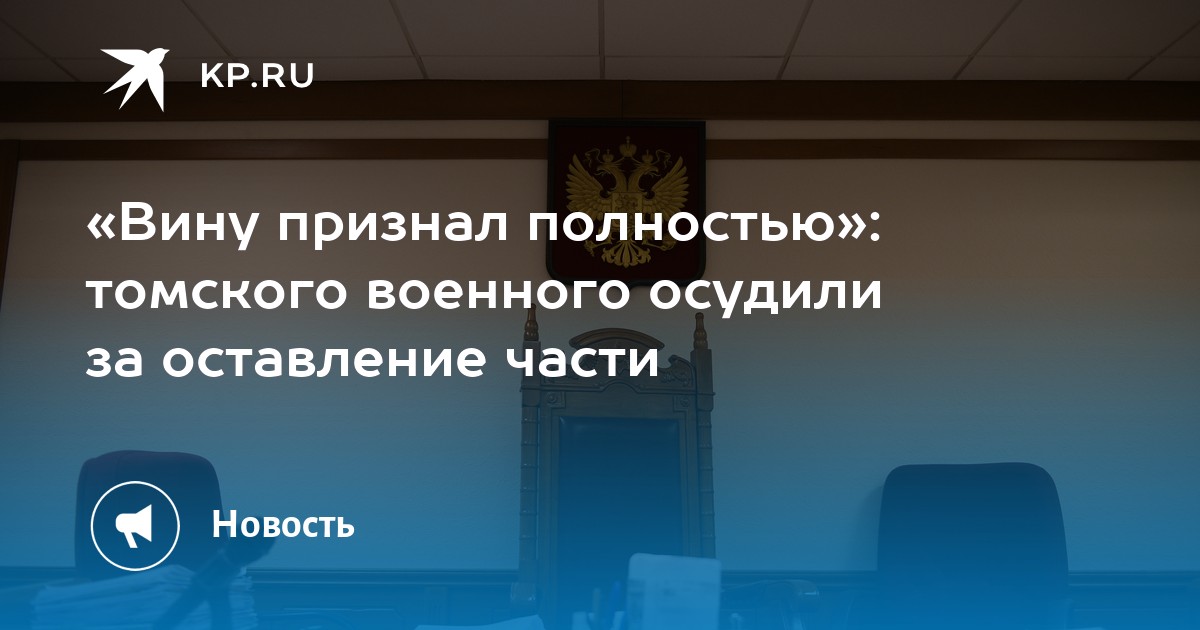 KP.RU

«Вину признал полностью»: томского военного осудили за оставление части

Новость